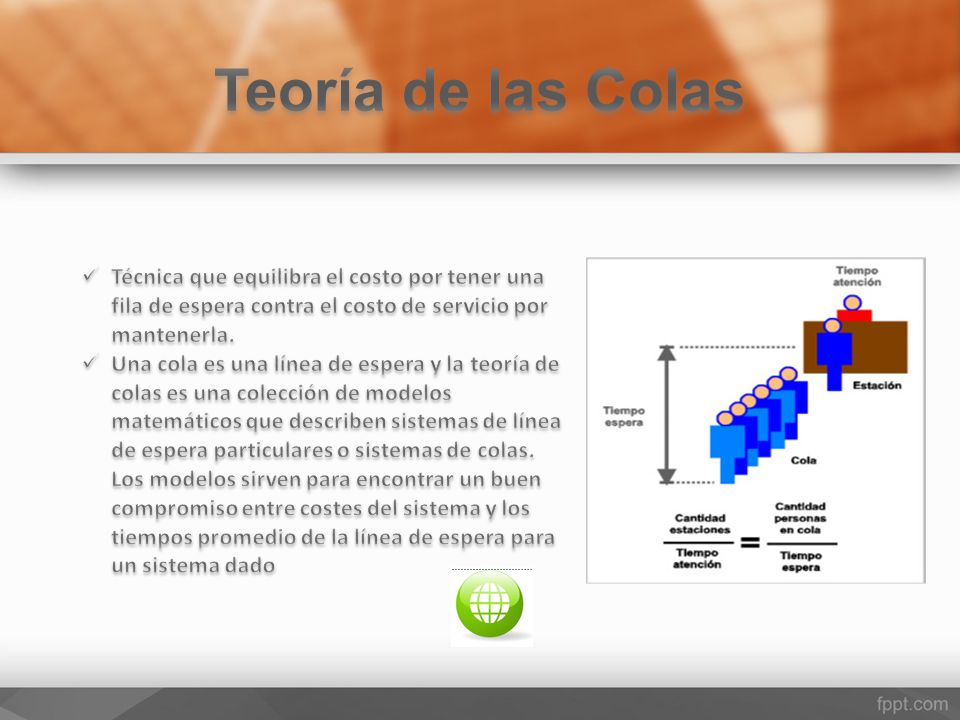 Teoría de las Colas

✓ Técnica que equilibra el costo por tener una fila de espera contra el costo de servicio por mantenerla.
✓ Una cola es una línea de espera y la teoría de colas es una colección de modelos matemáticos que describen sistemas de línea de espera particulares o sistemas de colas. Los modelos sirven para encontrar un buen compromiso entre costes del sistema y los tiempos promedio de la línea de espera para un sistema dado

Tiempo atención

Estación

Tiempo espera

Cola

$\frac{\text{Cantidad estaciones}}{\text{Tiempo atención}} = \frac{\text{Cantidad personas en cola}}{\text{Tiempo espera}}$

fppt.com